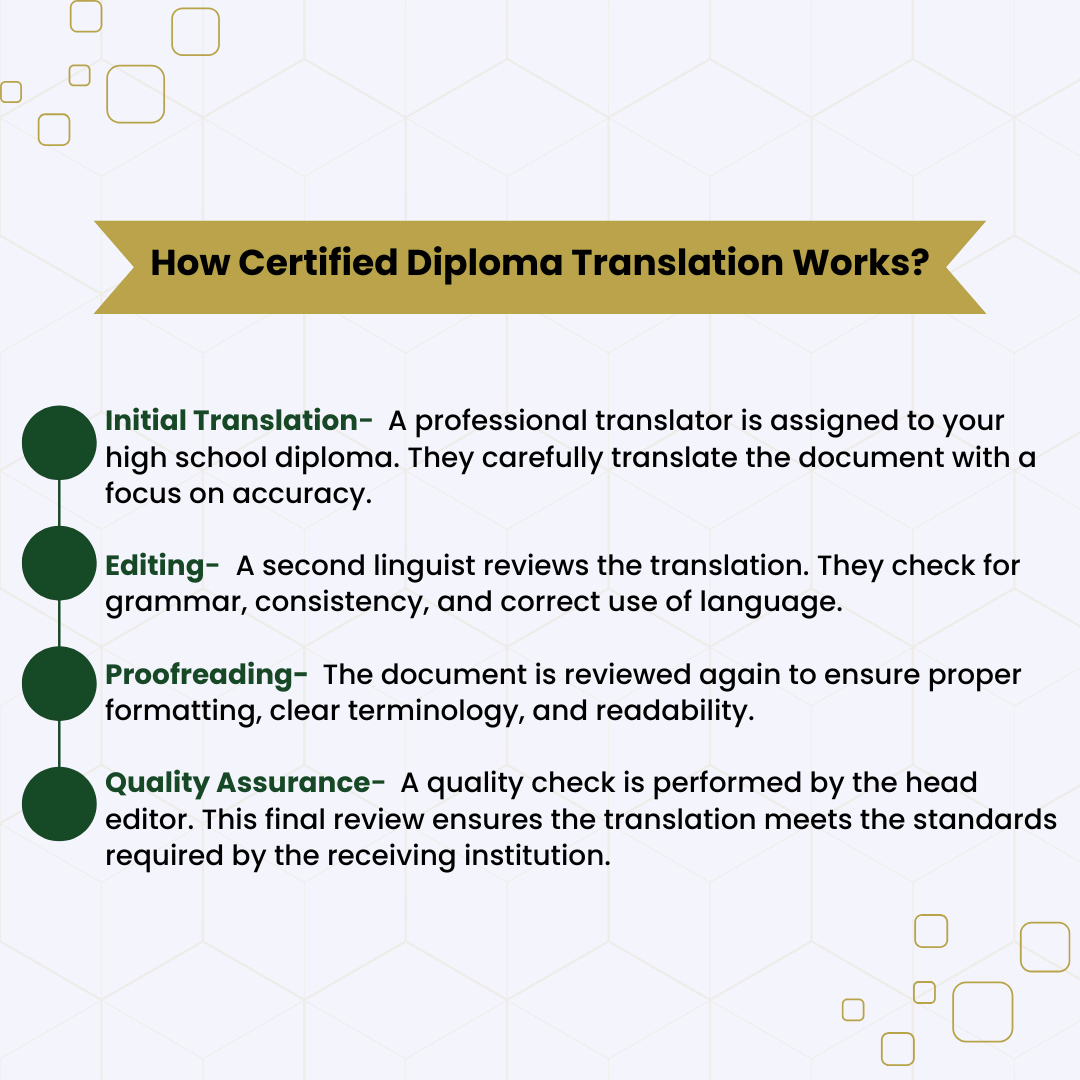 How Certified Diploma Translation Works?

Initial Translation- A professional translator is assigned to your high school diploma. They carefully translate the document with a focus on accuracy.

Editing- A second linguist reviews the translation. They check for grammar, consistency, and correct use of language.

Proofreading- The document is reviewed again to ensure proper formatting, clear terminology, and readability.

Quality Assurance- A quality check is performed by the head editor. This final review ensures the translation meets the standards required by the receiving institution.